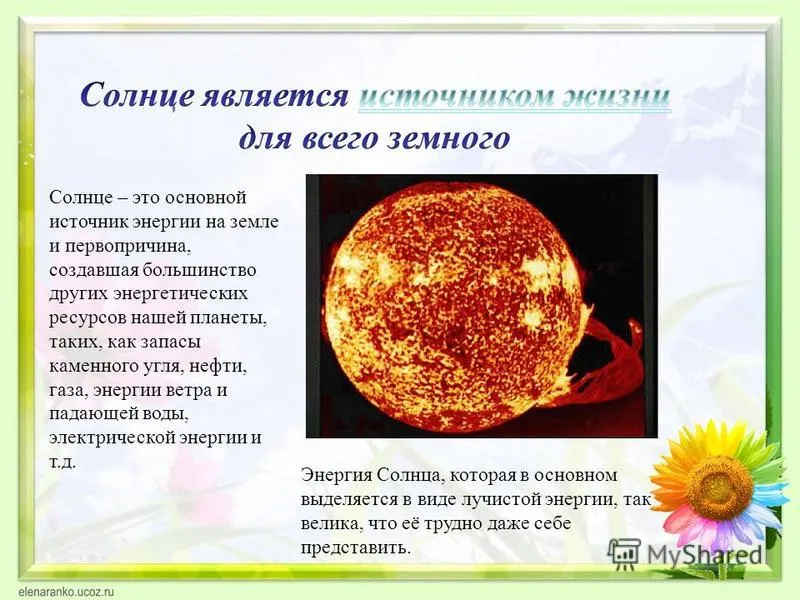 Солнце является источником жизни для всего земного

Солнце – это основной источник энергии на земле и первопричина, создавшая большинство других энергетических ресурсов нашей планеты, таких, как запасы каменного угля, нефти, газа, энергии ветра и падающей воды, электрической энергии и т.д.

Энергия Солнца, которая в основном выделяется в виде лучистой энергии, так велика, что её трудно даже себе представить.

MyShared

elenaranko.ucoz.ru